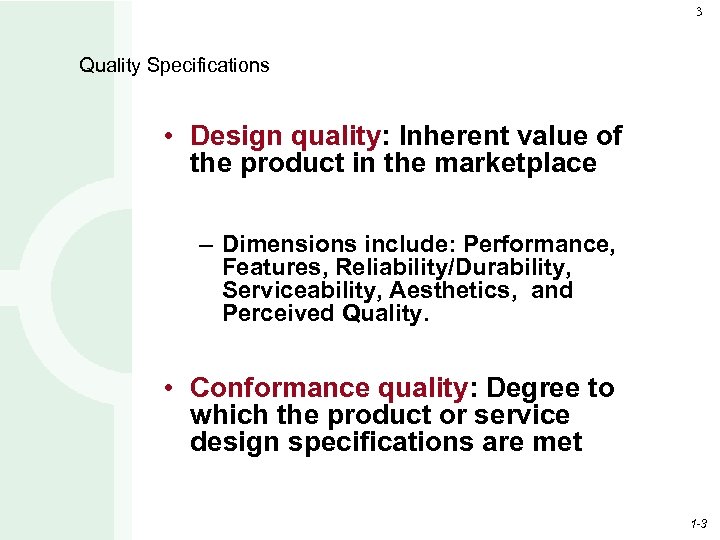 3

Quality Specifications

• Design quality: Inherent value of the product in the marketplace

– Dimensions include: Performance, Features, Reliability/Durability, Serviceability, Aesthetics, and Perceived Quality.

• Conformance quality: Degree to which the product or service design specifications are met

1-3